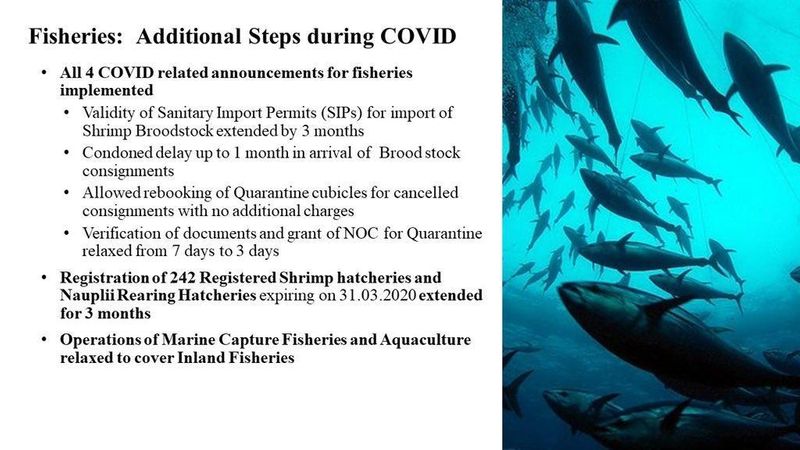 Fisheries: Additional Steps during COVID

• All 4 COVID related announcements for fisheries implemented
  • Validity of Sanitary Import Permits (SIPs) for import of Shrimp Broodstock extended by 3 months
  • Condoned delay up to 1 month in arrival of Brood stock consignments
  • Allowed rebooking of Quarantine cubicles for cancelled consignments with no additional charges
  • Verification of documents and grant of NOC for Quarantine relaxed from 7 days to 3 days
• Registration of 242 Registered Shrimp hatcheries and Nauplii Rearing Hatcheries expiring on 31.03.2020 extended for 3 months
• Operations of Marine Capture Fisheries and Aquaculture relaxed to cover Inland Fisheries